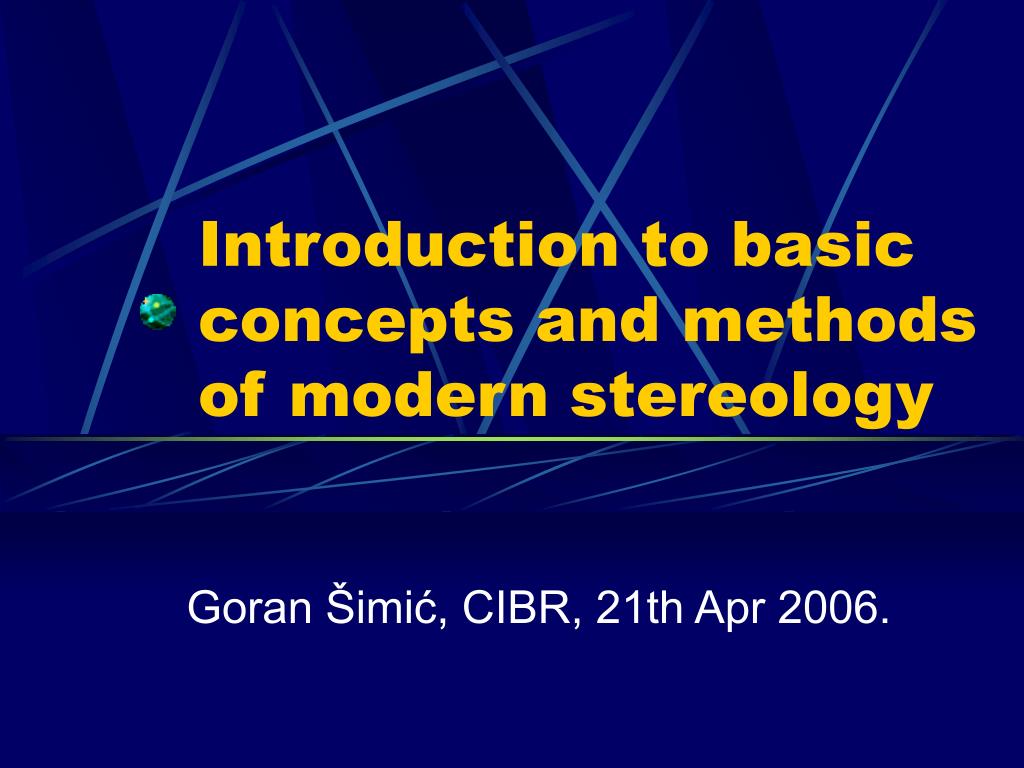 Introduction to basic concepts and methods of modern stereology

Goran Šimić, CIBR, 21th Apr 2006.